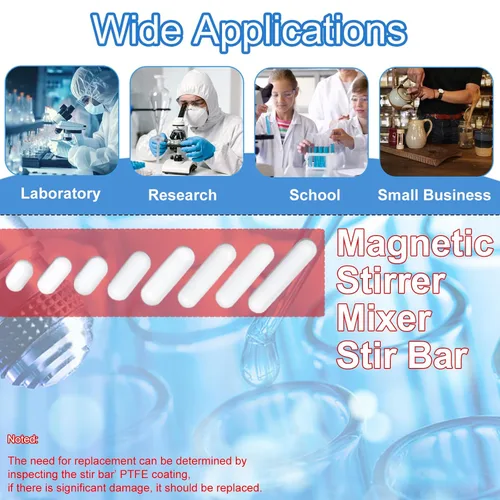 Wide Applications

Laboratory

Research

School

Small Business

Magnetic Stirrer Mixer Stir Bar

Noted:

The need for replacement can be determined by inspecting the stir bar' PTFE coating, if there is significant damage, it should be replaced.